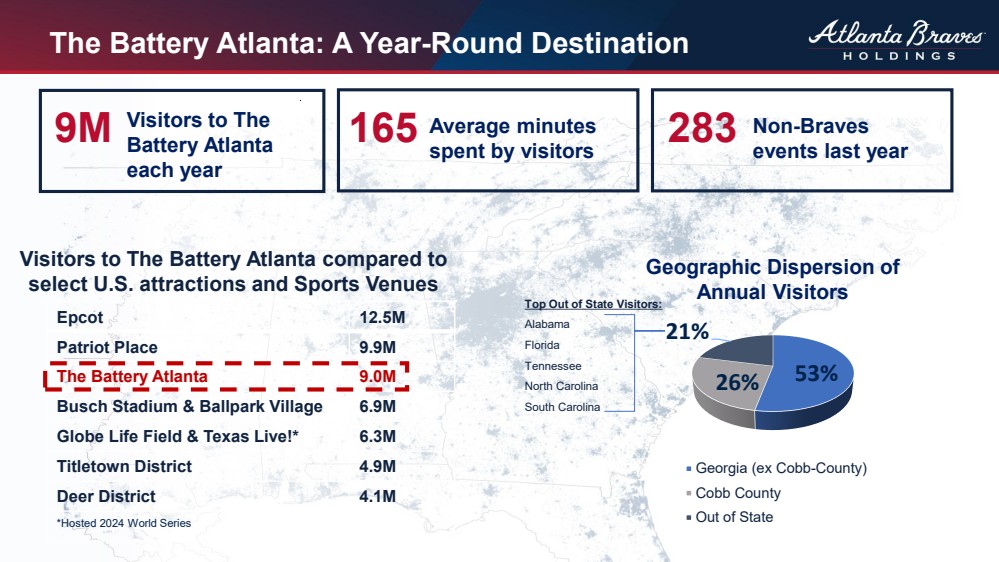 The Battery Atlanta: A Year-Round Destination

Atlanta Braves HOLDINGS

9M Visitors to The Battery Atlanta each year

165 Average minutes spent by visitors

283 Non-Braves events last year

Visitors to The Battery Atlanta compared to select U.S. attractions and Sports Venues

| | |
|---|---|
| Epcot | 12.5M |
| Patriot Place | 9.9M |
| The Battery Atlanta | 9.0M |
| Busch Stadium & Ballpark Village | 6.9M |
| Globe Life Field & Texas Live!* | 6.3M |
| Titletown District | 4.9M |
| Deer District | 4.1M |

*Hosted 2024 World Series

Geographic Dispersion of Annual Visitors

Top Out of State Visitors:
Alabama
Florida
Tennessee
North Carolina
South Carolina

21%
26%
53%

Georgia (ex Cobb-County)
Cobb County
Out of State